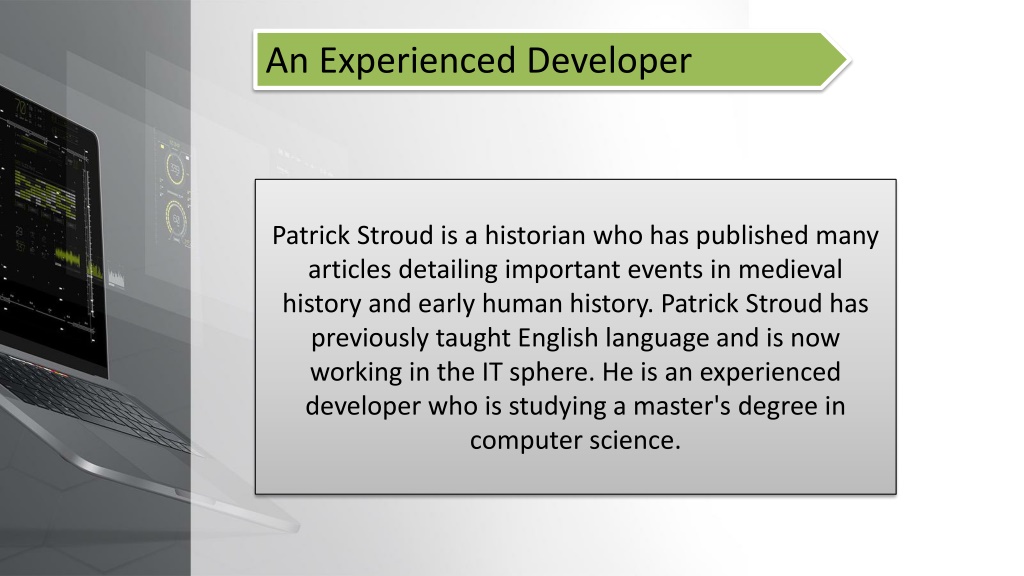 An Experienced Developer

Patrick Stroud is a historian who has published many articles detailing important events in medieval history and early human history. Patrick Stroud has previously taught English language and is now working in the IT sphere. He is an experienced developer who is studying a master's degree in computer science.